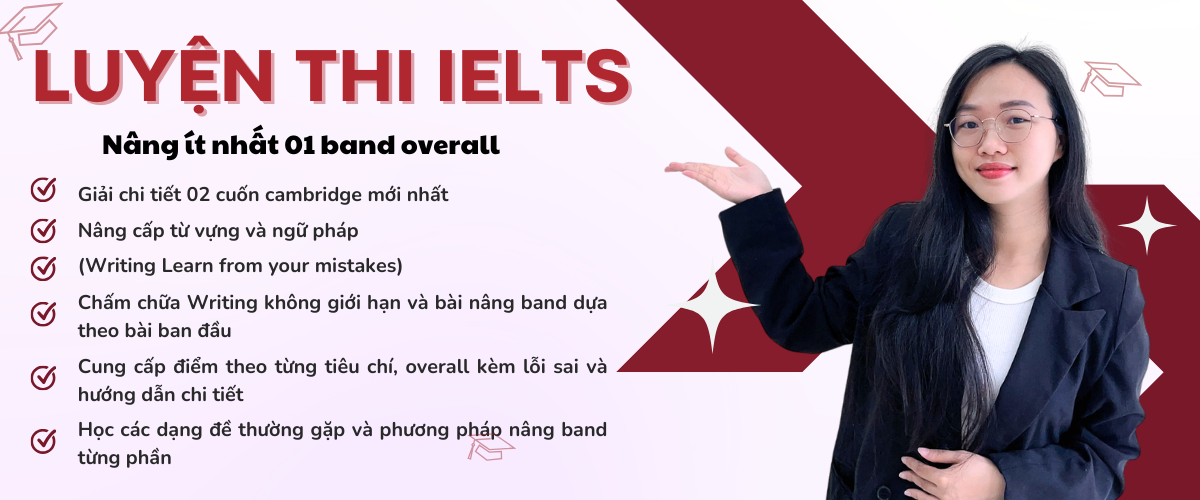 LUYỆN THI IELTS

Nâng ít nhất 01 band overall

Giải chi tiết 02 cuốn cambridge mới nhất

Nâng cấp từ vựng và ngữ pháp

(Writing Learn from your mistakes)

Chấm chữa Writing không giới hạn và bài nâng band dựa theo bài ban đầu

Cung cấp điểm theo từng tiêu chí, overall kèm lỗi sai và hướng dẫn chi tiết

Học các dạng đề thường gặp và phương pháp nâng band từng phần